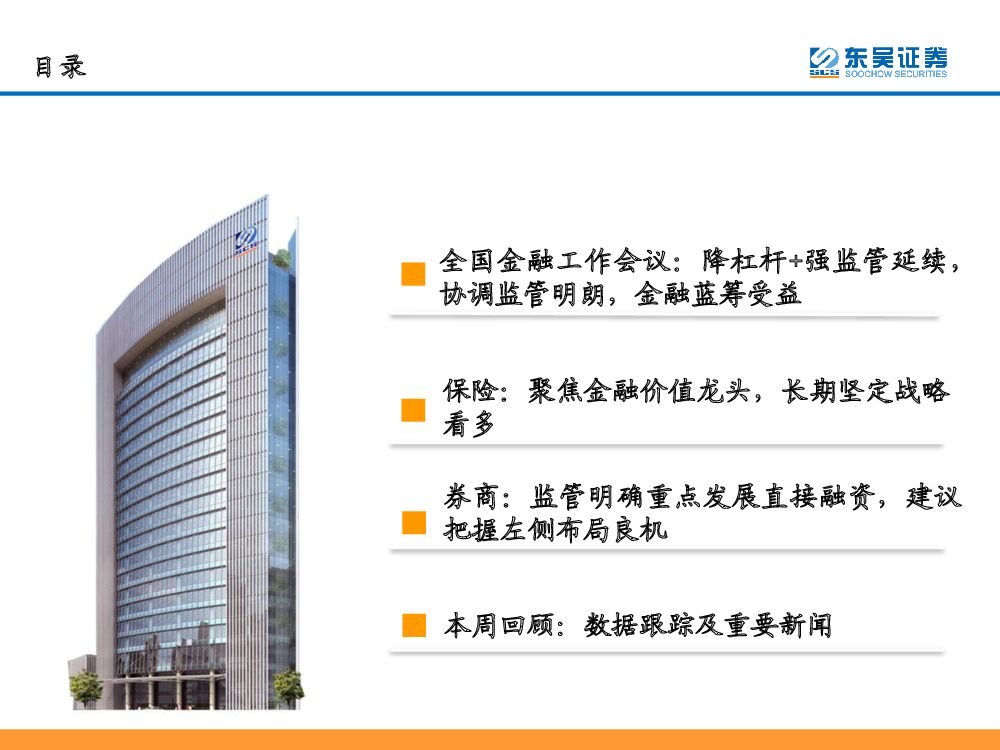 目录

东吴证券
SOOCHOW SECURITIES

全国金融工作会议：降杠杆+强监管延续，协调监管明朗，金融蓝筹受益

保险：聚焦金融价值龙头，长期坚定战略看多

券商：监管明确重点发展直接融资，建议把握左侧布局良机

本周回顾：数据跟踪及重要新闻